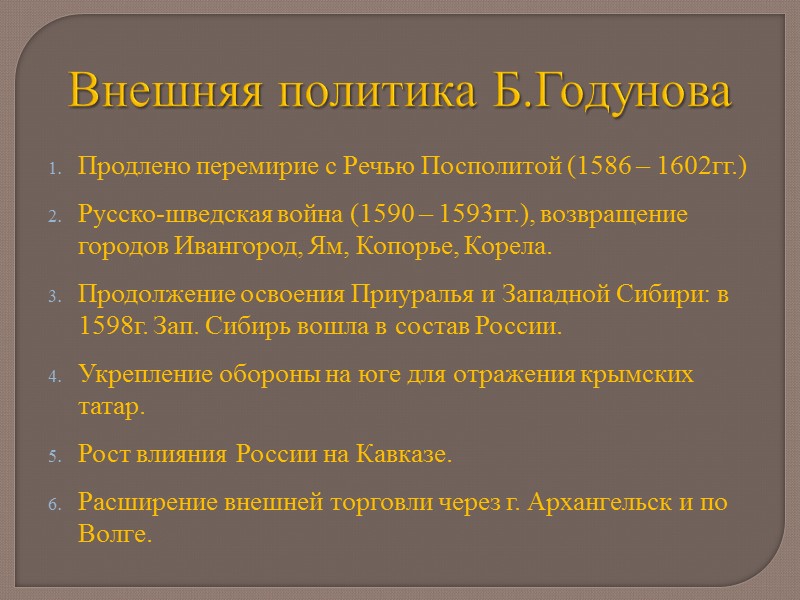 Внешняя политика Б.Годунова

1. Продлено перемирие с Речью Посполитой (1586 – 1602гг.)

2. Русско-шведская война (1590 – 1593гг.), возвращение городов Ивангород, Ям, Копорье, Корела.

3. Продолжение освоения Приуралья и Западной Сибири: в 1598г. Зап. Сибирь вошла в состав России.

4. Укрепление обороны на юге для отражения крымских татар.

5. Рост влияния России на Кавказе.

6. Расширение внешней торговли через г. Архангельск и по Волге.